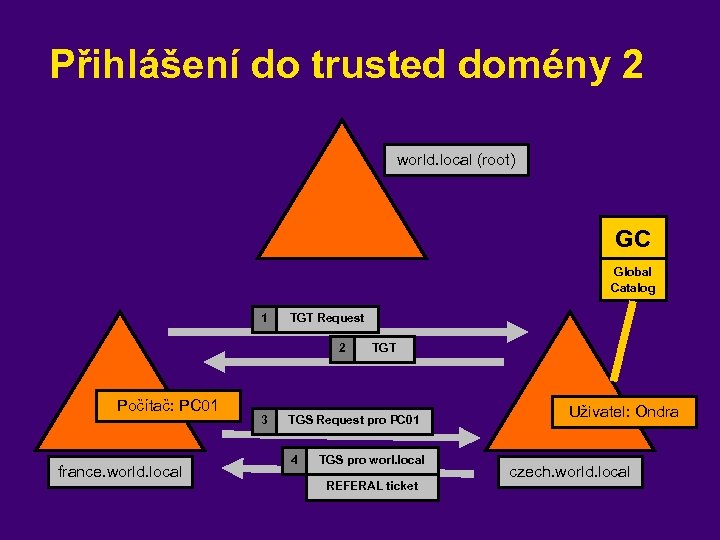 Přihlášení do trusted domény 2

world.local (root)

GC

Global Catalog

1 TGT Request

2 TGT

Počítač: PC01

Uživatel: Ondra

3 TGS Request pro PC01

4 TGS pro worl.local

REFERAL ticket

france.world.local

czech.world.local